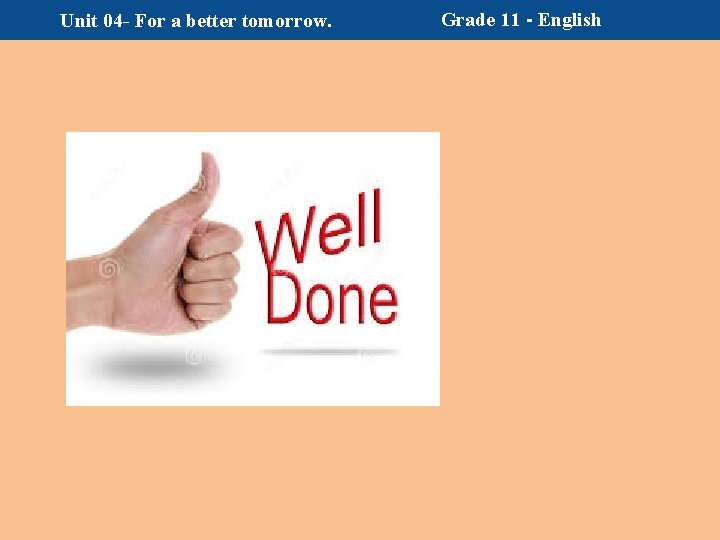 Unit 04- For a better tomorrow.

Grade 11 - English

Well Done